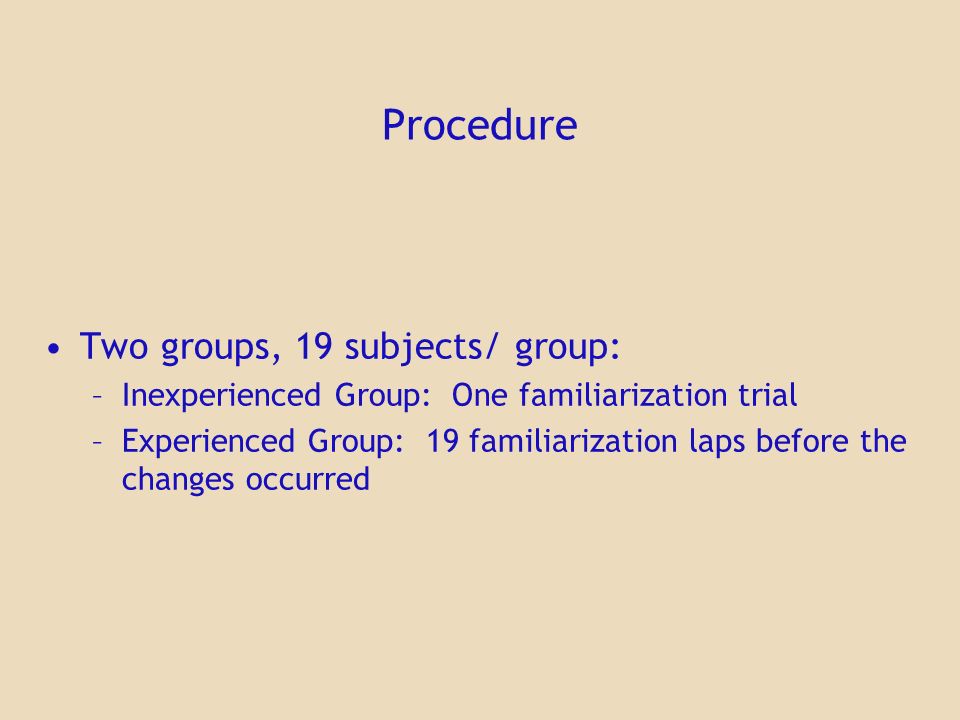 Procedure

• Two groups, 19 subjects/ group:
– Inexperienced Group: One familiarization trial
– Experienced Group: 19 familiarization laps before the changes occurred